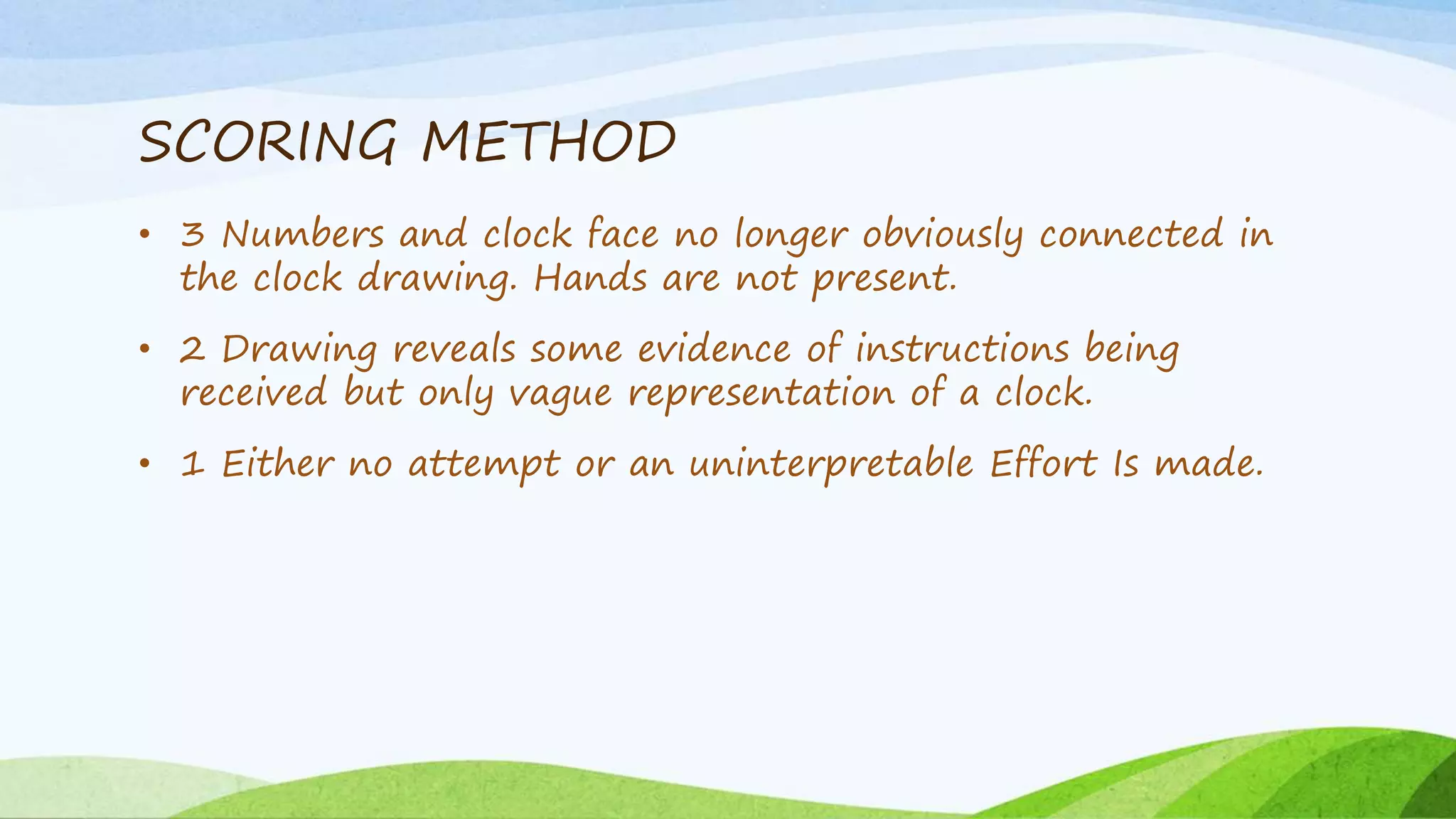 SCORING METHOD

• 3 Numbers and clock face no longer obviously connected in the clock drawing. Hands are not present.

• 2 Drawing reveals some evidence of instructions being received but only vague representation of a clock.

• 1 Either no attempt or an uninterpretable Effort Is made.